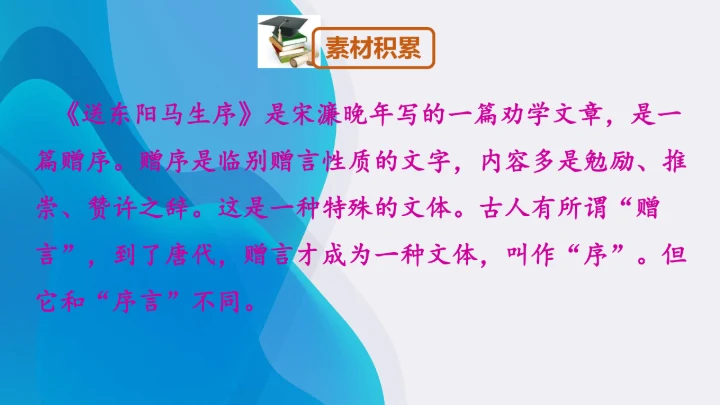 素材积累

《送东阳马生序》是宋濂晚年写的一篇劝学文章，是一篇赠序。赠序是临别赠言性质的文字，内容多是勉励、推崇、赞许之辞。这是一种特殊的文体。古人有所谓“赠言”，到了唐代，赠言才成为一种文体，叫作“序”。但它和“序言”不同。